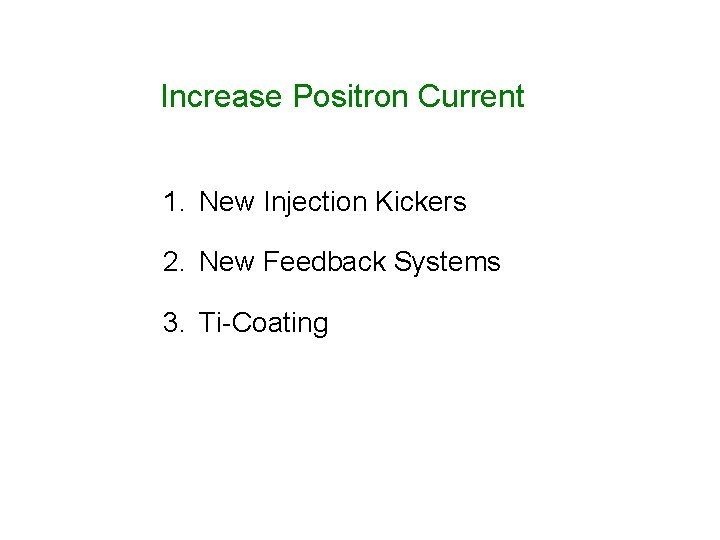 Increase Positron Current

1. New Injection Kickers

2. New Feedback Systems

3. Ti-Coating